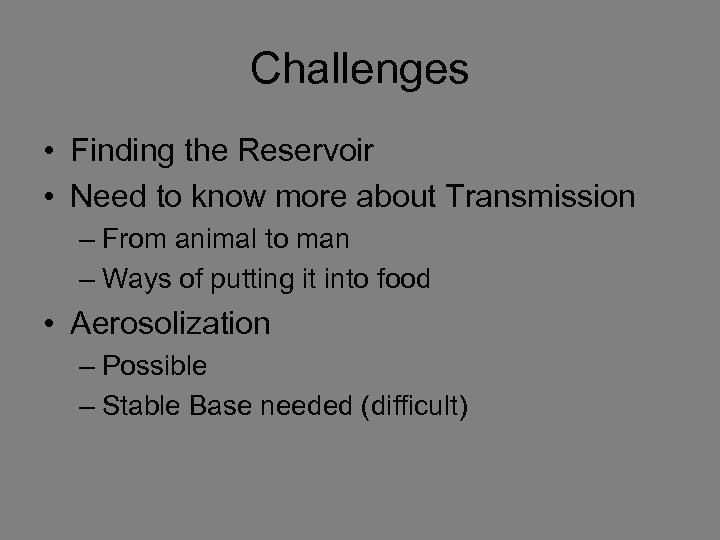 Challenges

• Finding the Reservoir
• Need to know more about Transmission
– From animal to man
– Ways of putting it into food
• Aerosolization
– Possible
– Stable Base needed (difficult)